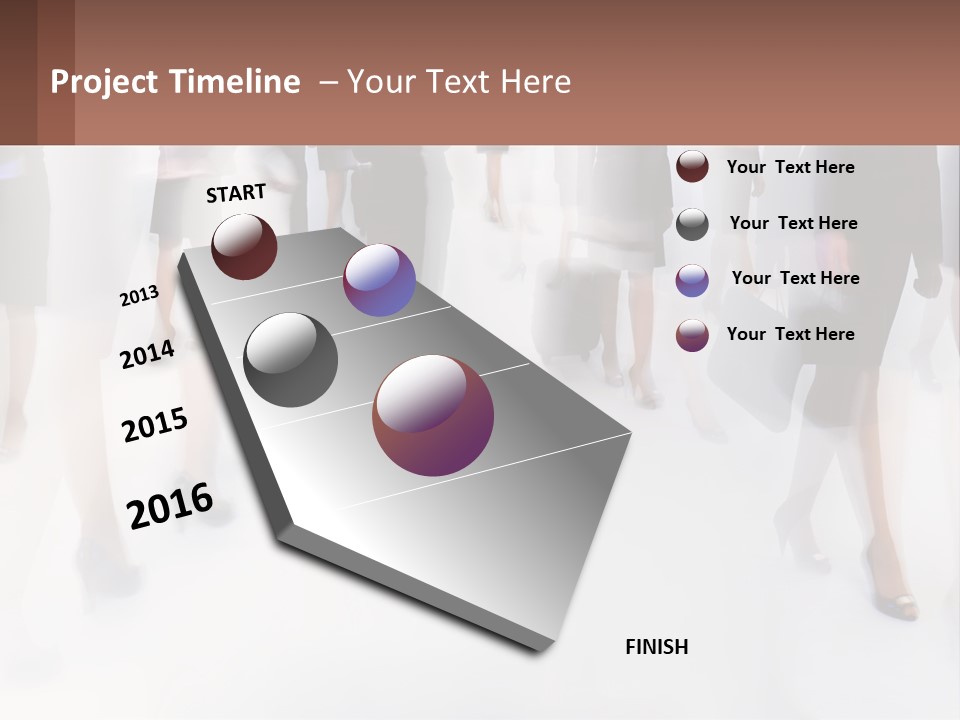 Project Timeline – Your Text Here

START

2013

2014

2015

2016

FINISH

Your Text Here

Your Text Here

Your Text Here

Your Text Here